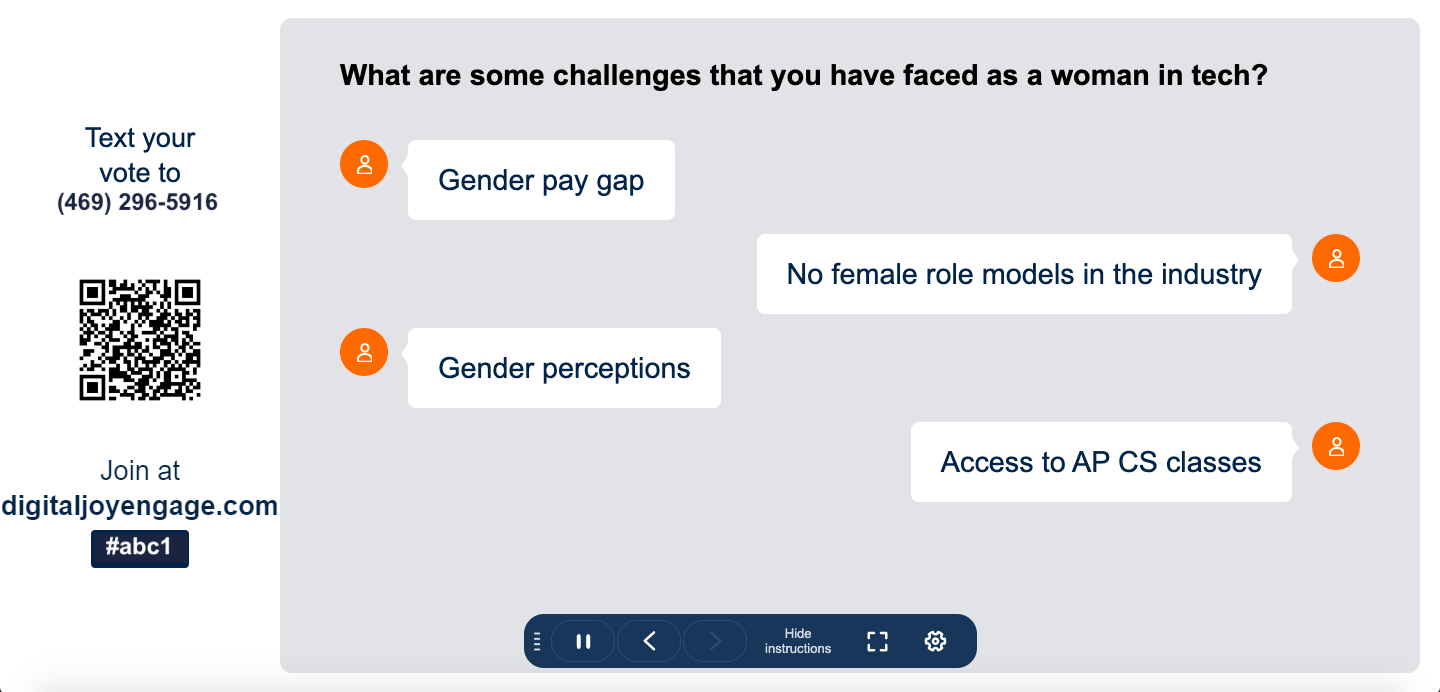 Text your vote to
(469) 296-5916

Join at
digitaljoyengage.com
#abc1

What are some challenges that you have faced as a woman in tech?

Gender pay gap

No female role models in the industry

Gender perceptions

Access to AP CS classes

Hide instructions